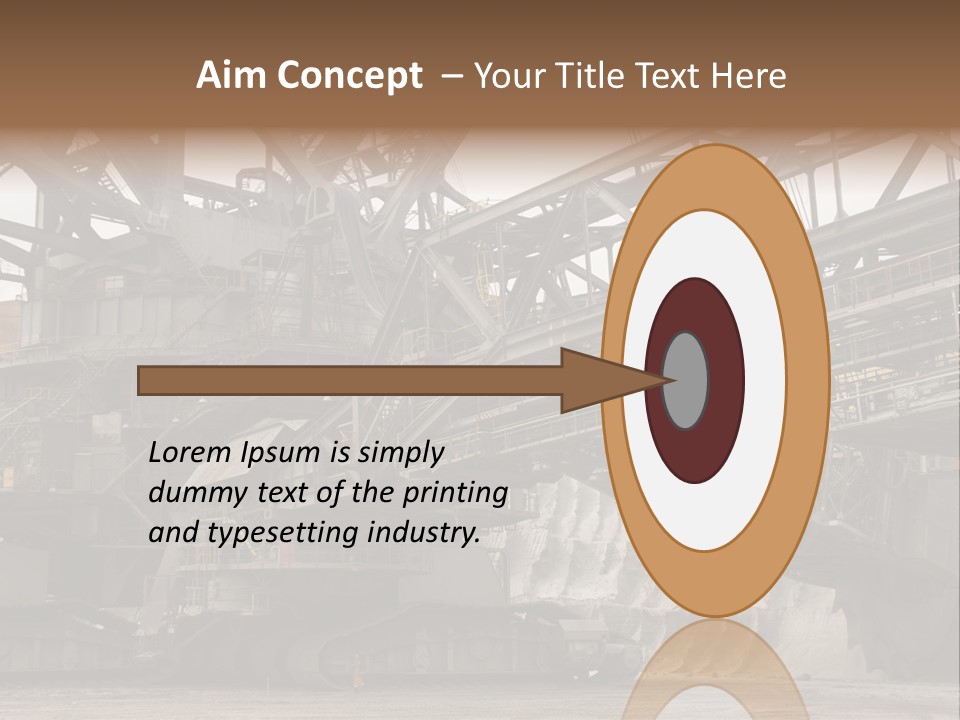 Aim Concept – Your Title Text Here

Lorem Ipsum is simply dummy text of the printing and typesetting industry.